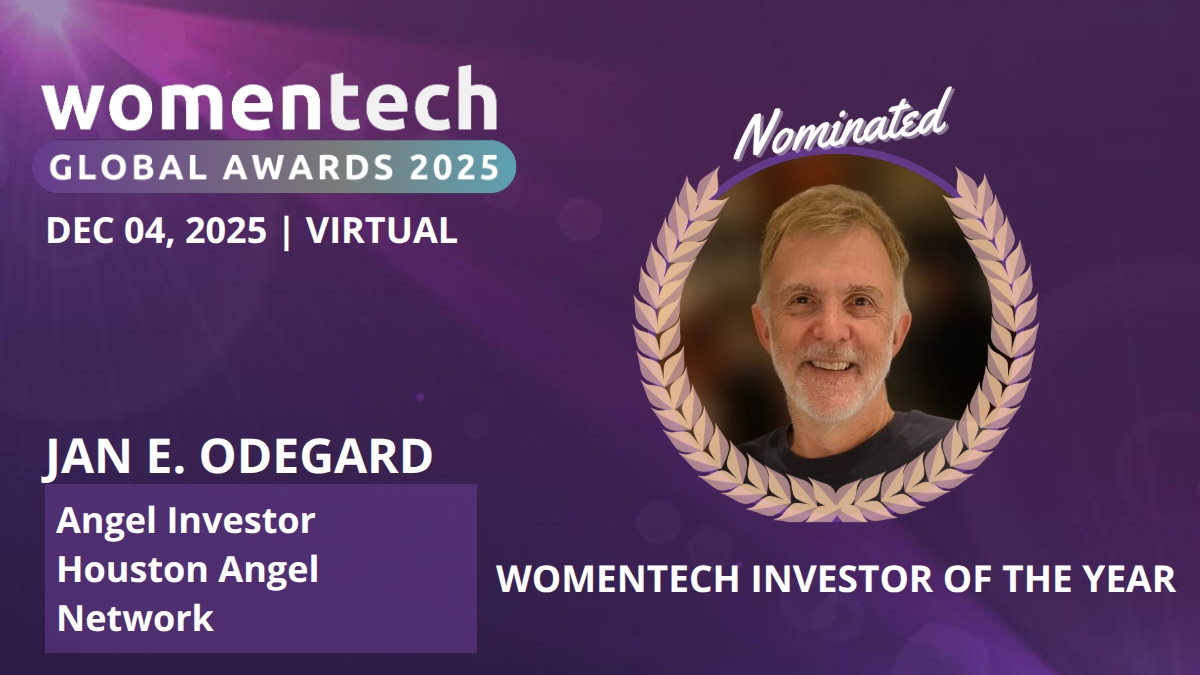 womentech
GLOBAL AWARDS 2025
DEC 04, 2025 | VIRTUAL

Nominated

JAN E. ODEGARD
Angel Investor
Houston Angel Network

WOMENTECH INVESTOR OF THE YEAR